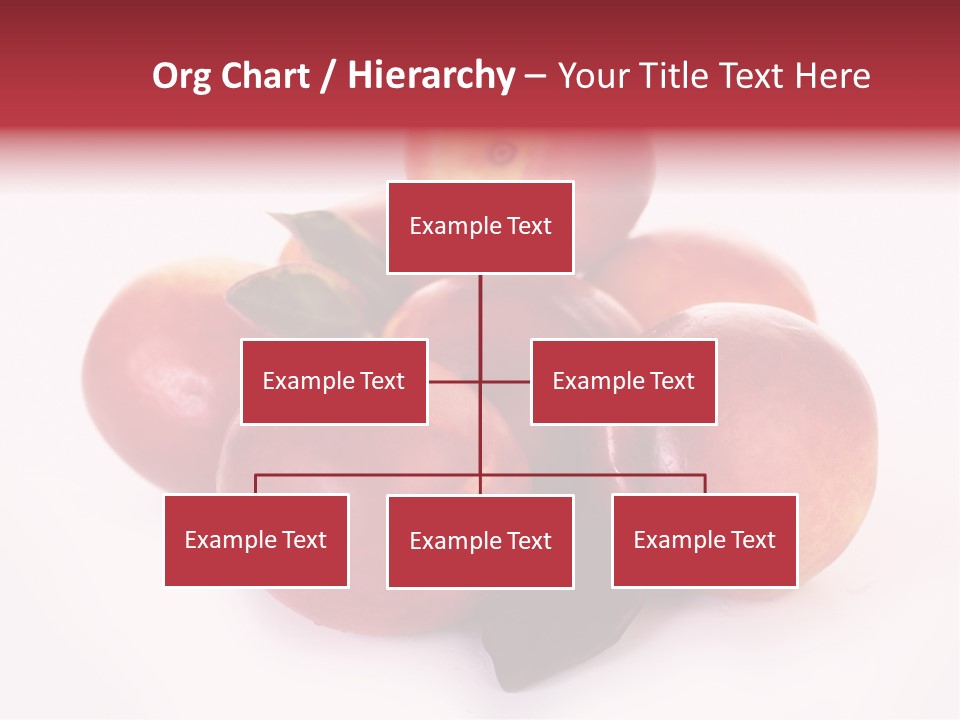 Org Chart / Hierarchy – Your Title Text Here

Example Text

Example Text

Example Text

Example Text

Example Text

Example Text